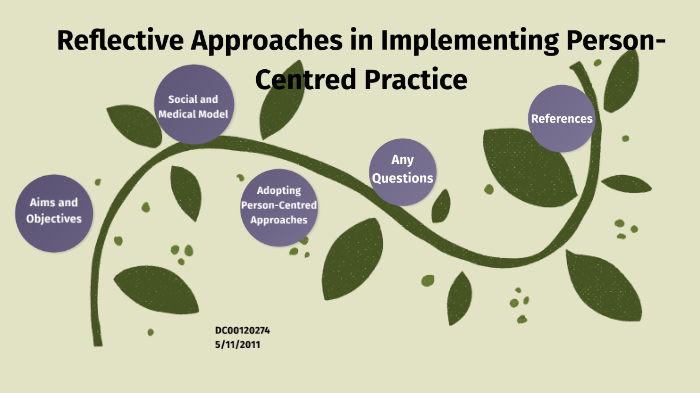 Reflective Approaches in Implementing Person-Centred Practice

Aims and Objectives

Social and Medical Model

Adopting Person-Centred Approaches

Any Questions

References

DC00120274
5/11/2011